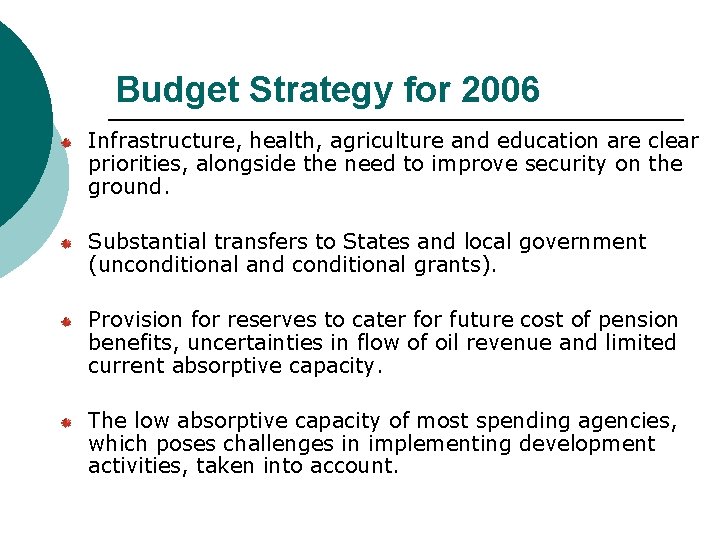 Budget Strategy for 2006

Infrastructure, health, agriculture and education are clear priorities, alongside the need to improve security on the ground.

Substantial transfers to States and local government (unconditional and conditional grants).

Provision for reserves to cater for future cost of pension benefits, uncertainties in flow of oil revenue and limited current absorptive capacity.

The low absorptive capacity of most spending agencies, which poses challenges in implementing development activities, taken into account.